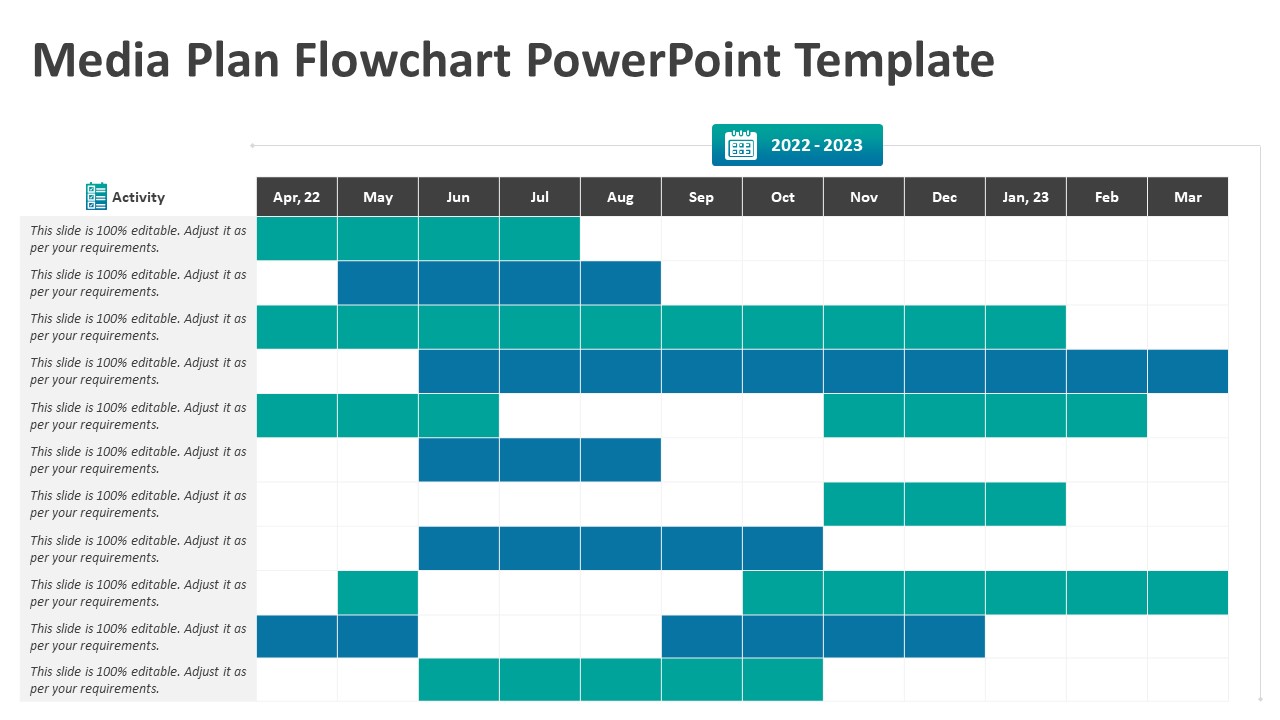 Media Plan Flowchart PowerPoint Template

2022 - 2023

| Activity | Apr, 22 | May | Jun | Jul | Aug | Sep | Oct | Nov | Dec | Jan, 23 | Feb | Mar |
|---|---|---|---|---|---|---|---|---|---|---|---|---|
| This slide is 100% editable. Adjust it as per your requirements. | | | | | | | | | | | | |
| This slide is 100% editable. Adjust it as per your requirements. | | | | | | | | | | | | |
| This slide is 100% editable. Adjust it as per your requirements. | | | | | | | | | | | | |
| This slide is 100% editable. Adjust it as per your requirements. | | | | | | | | | | | | |
| This slide is 100% editable. Adjust it as per your requirements. | | | | | | | | | | | | |
| This slide is 100% editable. Adjust it as per your requirements. | | | | | | | | | | | | |
| This slide is 100% editable. Adjust it as per your requirements. | | | | | | | | | | | | |
| This slide is 100% editable. Adjust it as per your requirements. | | | | | | | | | | | | |
| This slide is 100% editable. Adjust it as per your requirements. | | | | | | | | | | | | |
| This slide is 100% editable. Adjust it as per your requirements. | | | | | | | | | | | | |
| This slide is 100% editable. Adjust it as per your requirements. | | | | | | | | | | | | |